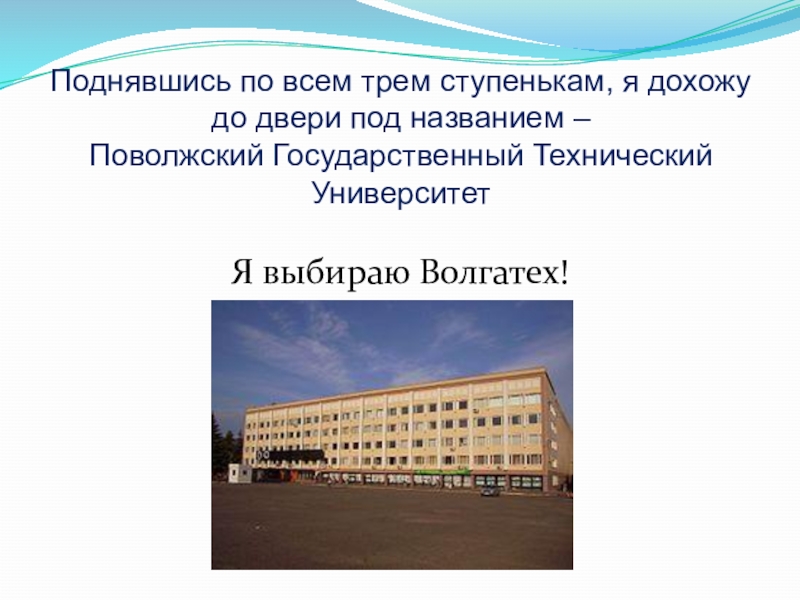 Поднявшись по всем трем ступенькам, я дохожу до двери под названием – Поволжский Государственный Технический Университет

Я выбираю Волгатех!